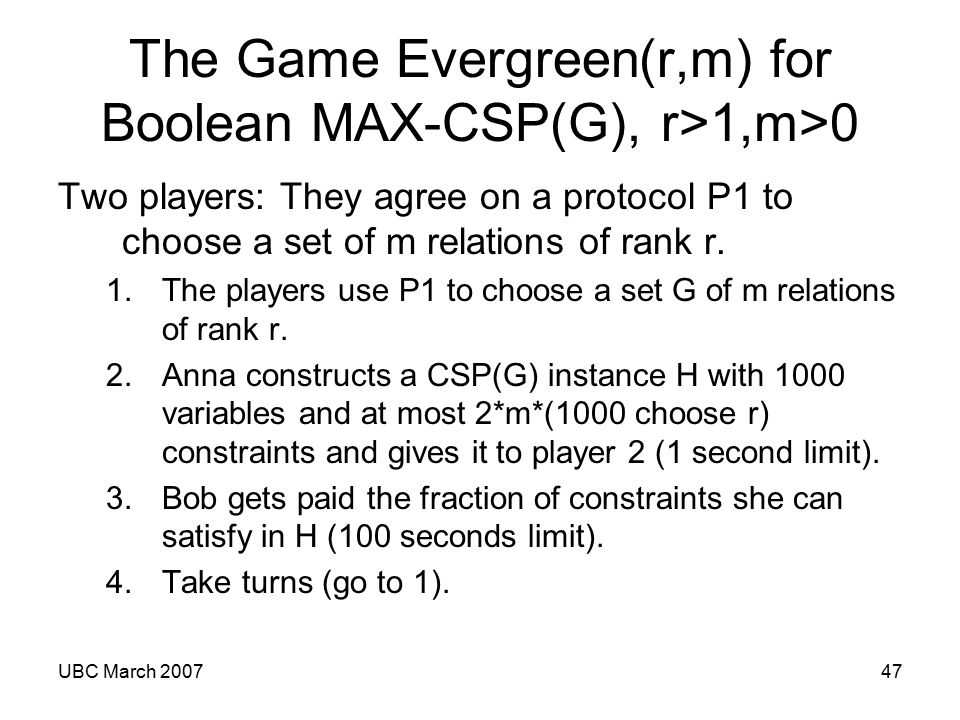 The Game Evergreen(r,m) for Boolean MAX-CSP(G), r>1,m>0

Two players: They agree on a protocol P1 to choose a set of m relations of rank r.

1. The players use P1 to choose a set G of m relations of rank r.
2. Anna constructs a CSP(G) instance H with 1000 variables and at most 2*m*(1000 choose r) constraints and gives it to player 2 (1 second limit).
3. Bob gets paid the fraction of constraints she can satisfy in H (100 seconds limit).
4. Take turns (go to 1).

UBC March 2007

47